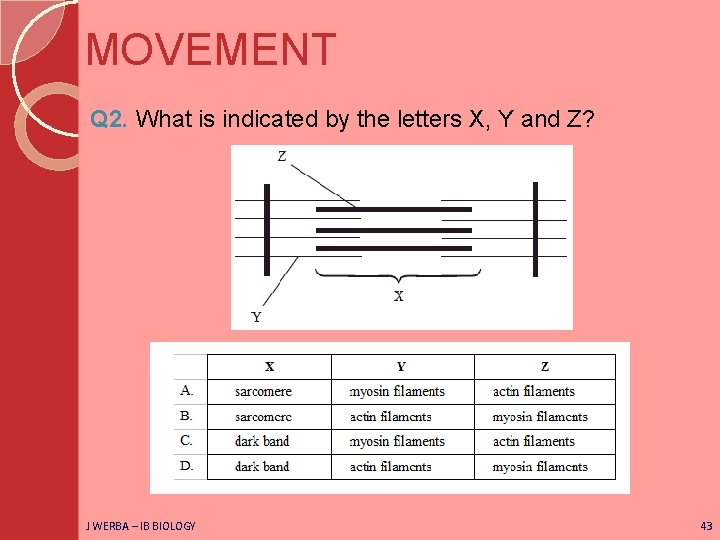 MOVEMENT

Q2. What is indicated by the letters X, Y and Z?

Z

X

Y

| | X | Y | Z |
|---|---|---|---|
| A. | sarcomere | myosin filaments | actin filaments |
| B. | sarcomere | actin filaments | myosin filaments |
| C. | dark band | myosin filaments | actin filaments |
| D. | dark band | actin filaments | myosin filaments |

J WERBA – IB BIOLOGY

43